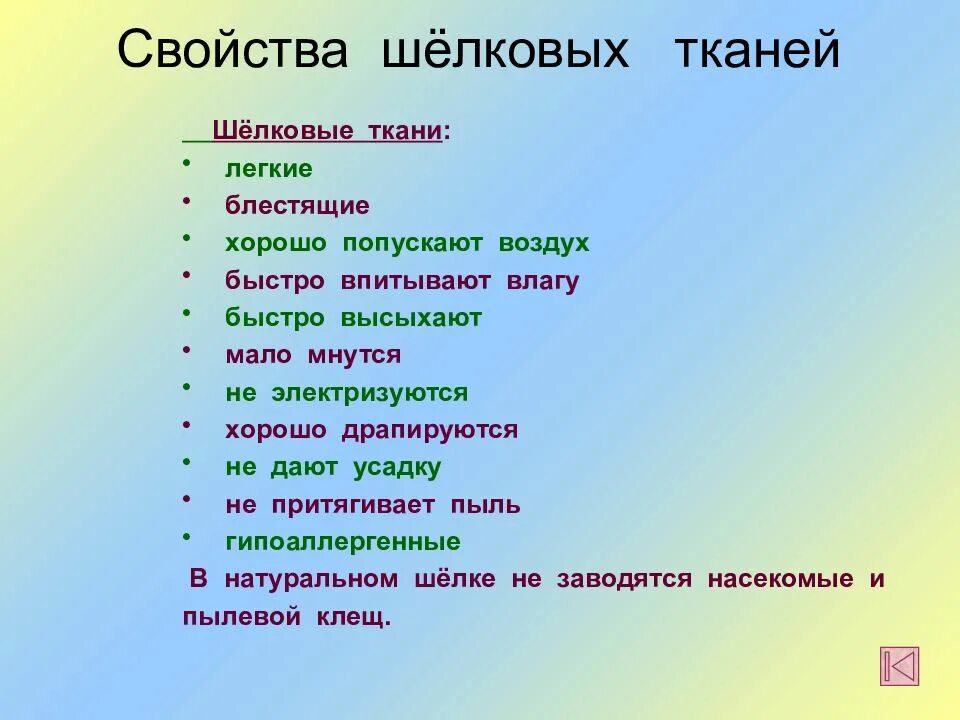 Свойства шёлковых тканей

Шёлковые ткани:
• легкие
• блестящие
• хорошо попускают воздух
• быстро впитывают влагу
• быстро высыхают
• мало мнутся
• не электризуются
• хорошо драпируются
• не дают усадку
• не притягивает пыль
• гипоаллергенные

В натуральном шёлке не заводятся насекомые и пылевой клещ.